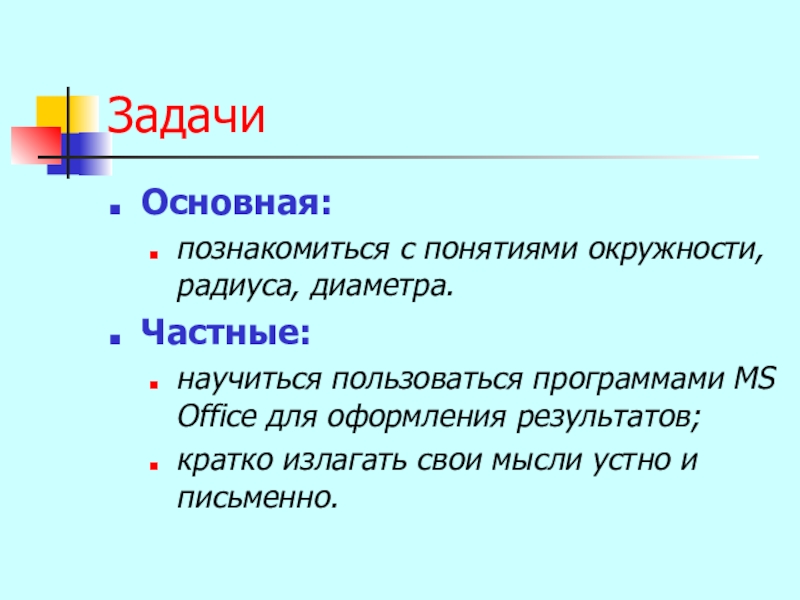 Задачи

Основная:

познакомиться с понятиями окружности, радиуса, диаметра.

Частные:

научиться пользоваться программами MS Office для оформления результатов;

кратко излагать свои мысли устно и письменно.